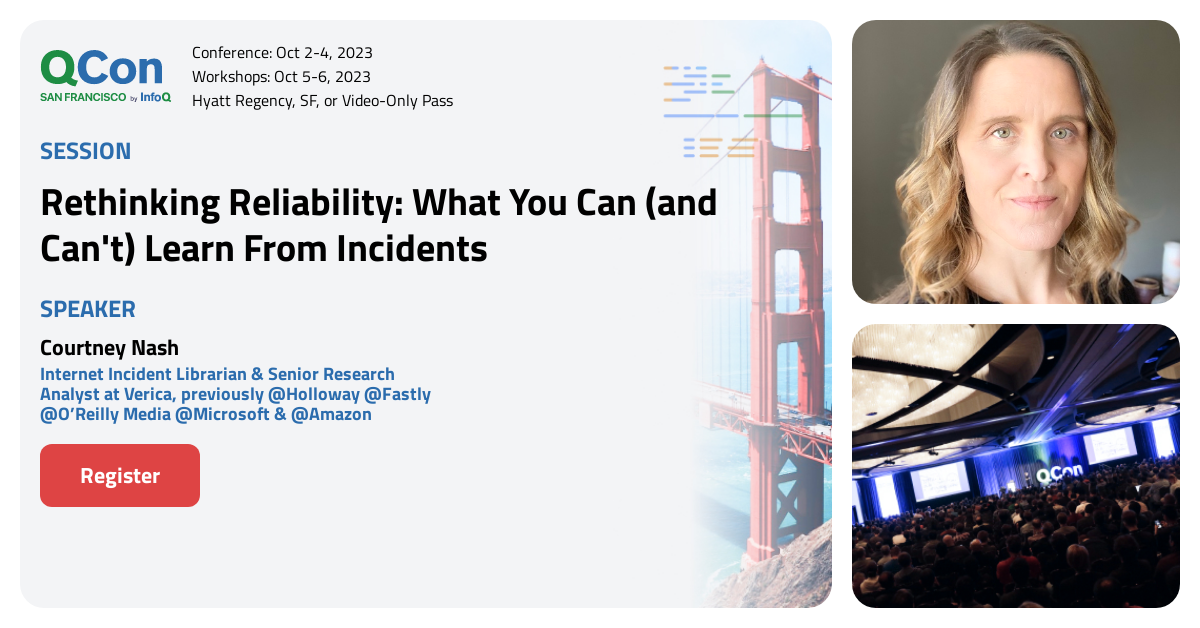 QCon
SAN FRANCISCO by InfoQ

Conference: Oct 2-4, 2023
Workshops: Oct 5-6, 2023
Hyatt Regency, SF, or Video-Only Pass

SESSION

Rethinking Reliability: What You Can (and Can't) Learn From Incidents

SPEAKER

Courtney Nash

Internet Incident Librarian & Senior Research Analyst at Verica, previously @Holloway @Fastly @O'Reilly Media @Microsoft & @Amazon

Register

QCon